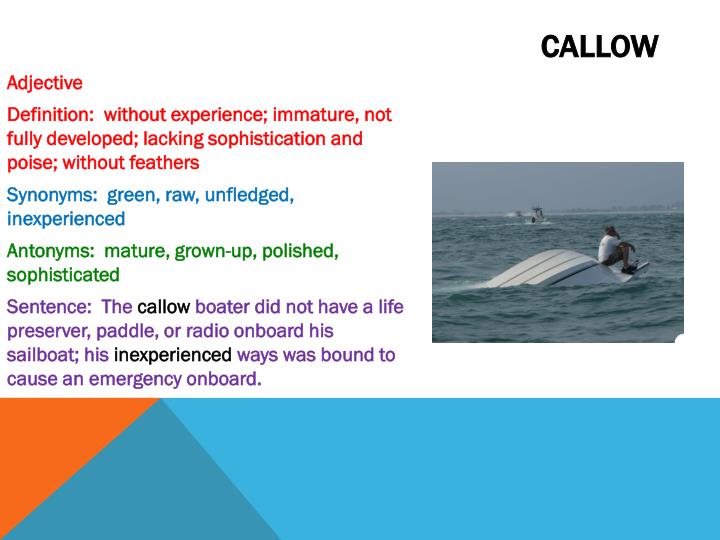 CALLOW

Adjective

Definition: without experience; immature, not fully developed; lacking sophistication and poise; without feathers

Synonyms: green, raw, unfledged, inexperienced

Antonyms: mature, grown-up, polished, sophisticated

Sentence: The callow boater did not have a life preserver, paddle, or radio onboard his sailboat; his inexperienced ways was bound to cause an emergency onboard.